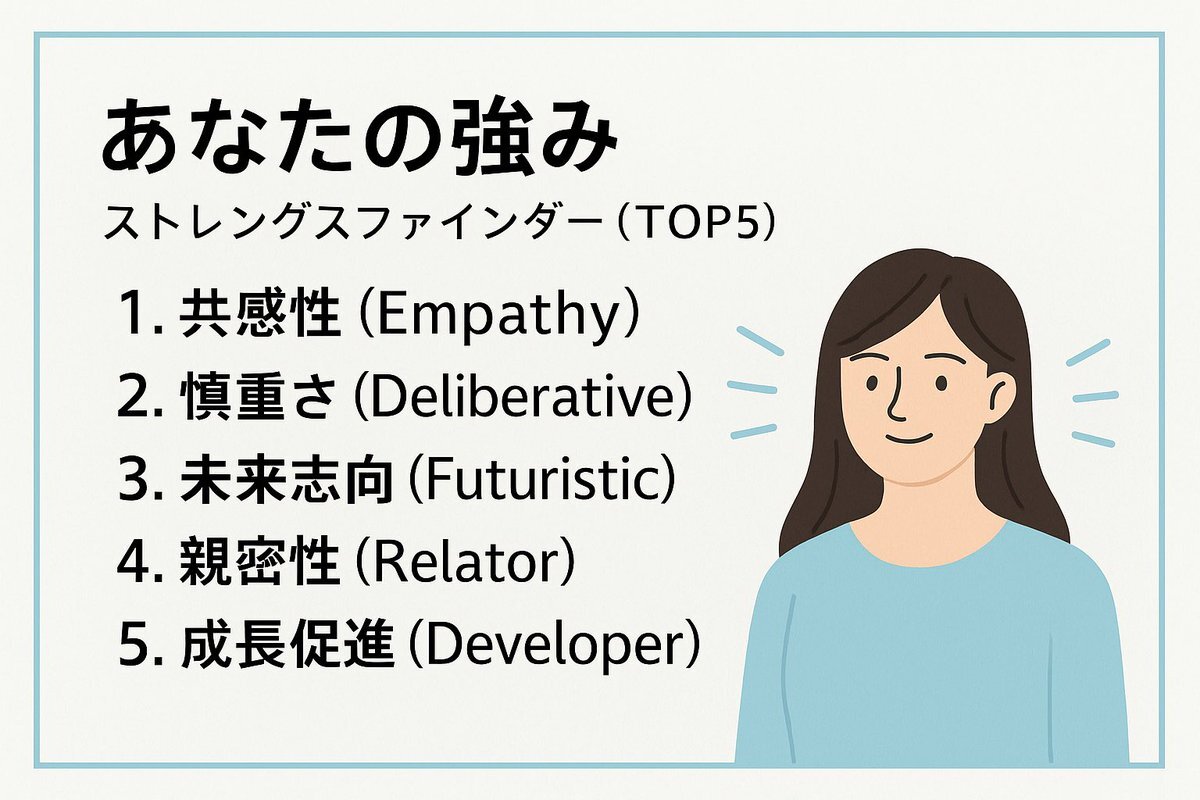 あなたの強み

ストレングスファインダー（TOP5）

1. 共感性（Empathy）
2. 慎重さ（Deliberative）
3. 未来志向（Futuristic）
4. 親密性（Relator）
5. 成長促進（Developer）